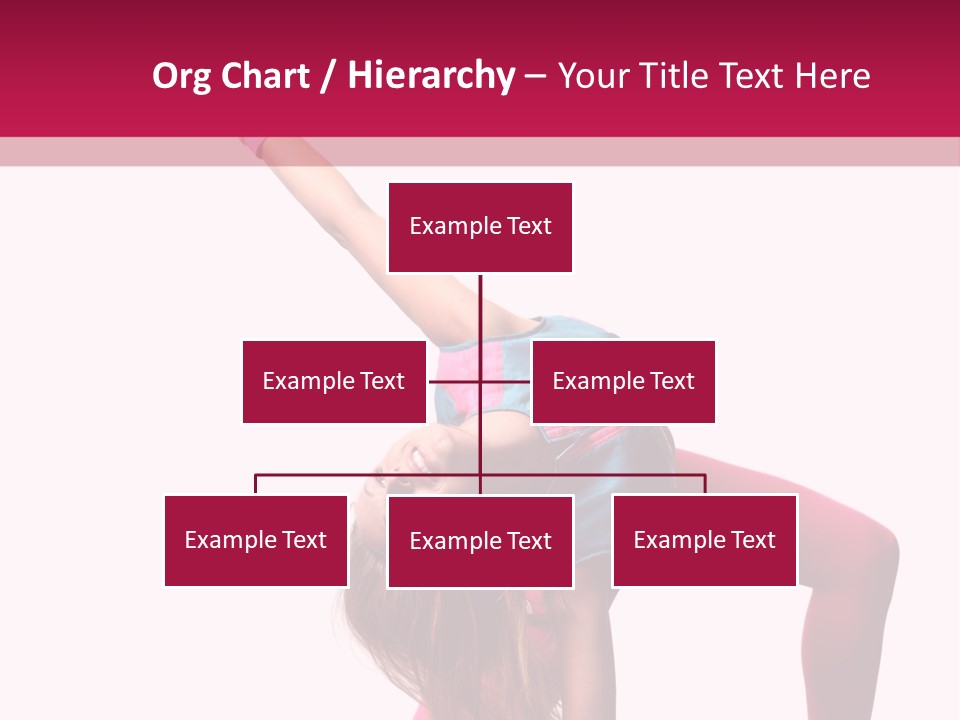 Org Chart / Hierarchy – Your Title Text Here

Example Text

Example Text

Example Text

Example Text

Example Text

Example Text